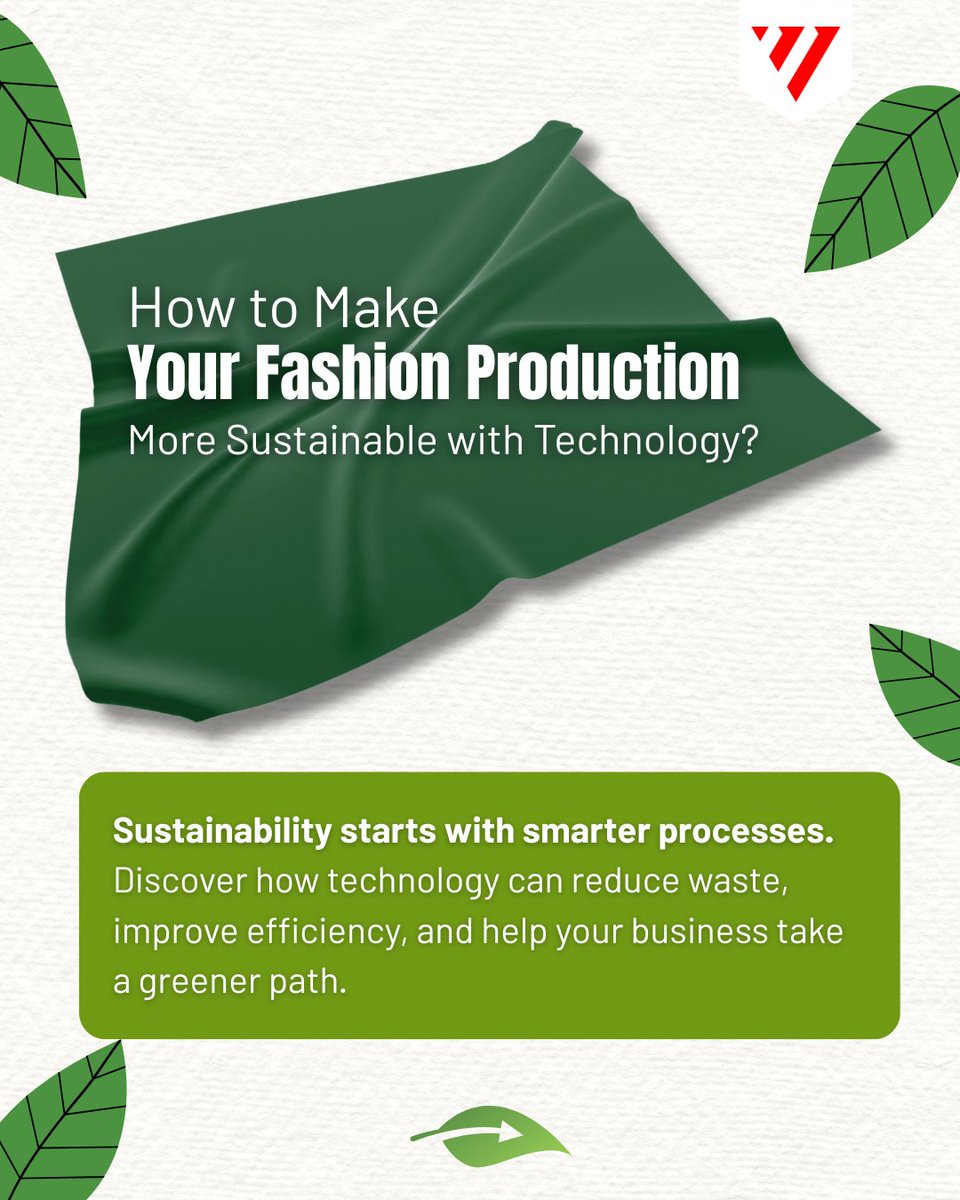 How to Make
Your Fashion Production
More Sustainable with Technology?

Sustainability starts with smarter processes. Discover how technology can reduce waste, improve efficiency, and help your business take a greener path.